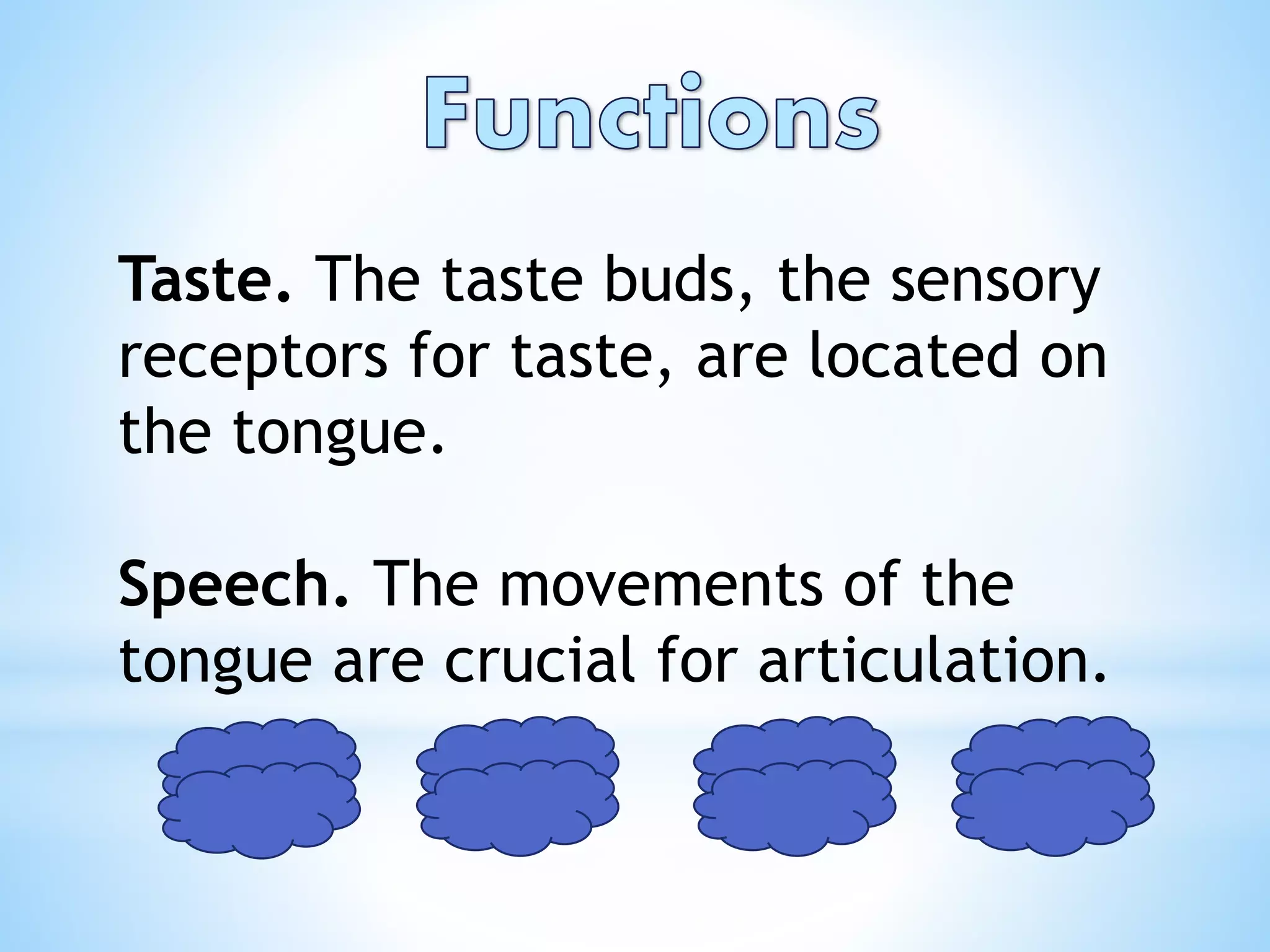 Functions

Taste. The taste buds, the sensory receptors for taste, are located on the tongue.

Speech. The movements of the tongue are crucial for articulation.